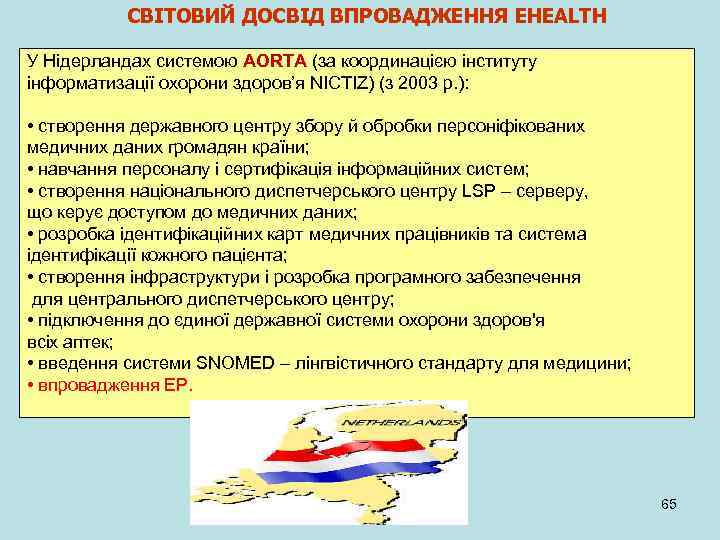 СВІТОВИЙ ДОСВІД ВПРОВАДЖЕННЯ EHEALTH

У Нідерландах системою AORTA (за координацією інституту інформатизації охорони здоров'я NICTIZ) (з 2003 р.):

• створення державного центру збору й обробки персоніфікованих медичних даних громадян країни;
• навчання персоналу і сертифікація інформаційних систем;
• створення національного диспетчерського центру LSP – серверу, що керує доступом до медичних даних;
• розробка ідентифікаційних карт медичних працівників та система ідентифікації кожного пацієнта;
• створення інфраструктури і розробка програмного забезпечення для центрального диспетчерського центру;
• підключення до єдиної державної системи охорони здоров'я всіх аптек;
• введення системи SNOMED – лінгвістичного стандарту для медицини;
• впровадження ЕР.

NETHERLANDS

65